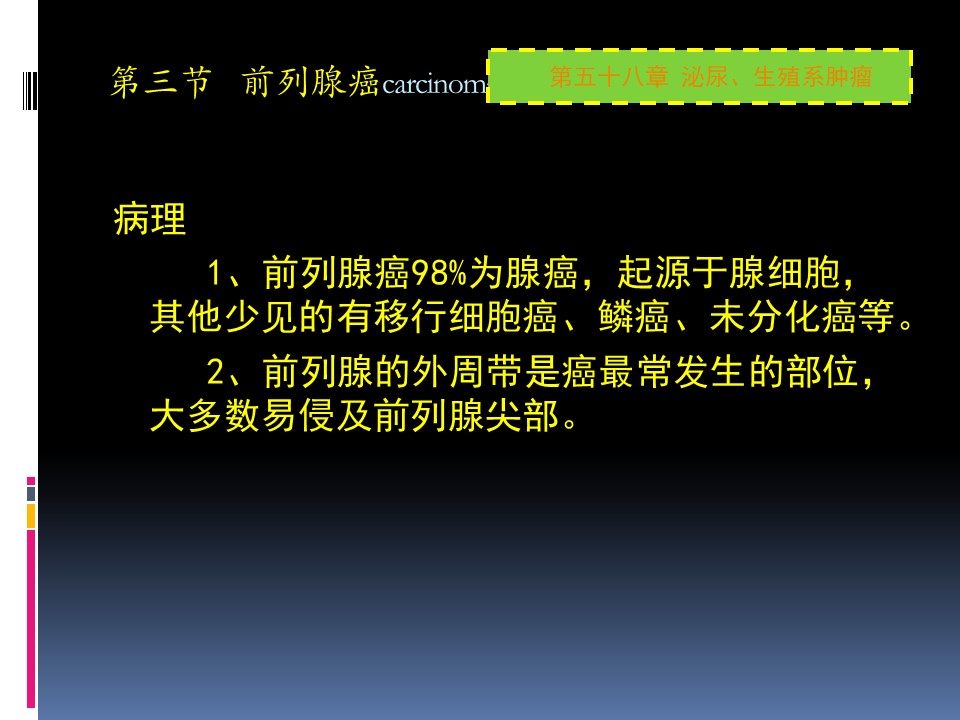 第三节 前列腺癌carcinom

第五十八章 泌尿、生殖系肿瘤

病理

1、前列腺癌98%为腺癌，起源于腺细胞，其他少见的有移行细胞癌、鳞癌、未分化癌等。

2、前列腺的外周带是癌最常发生的部位，大多数易侵及前列腺尖部。